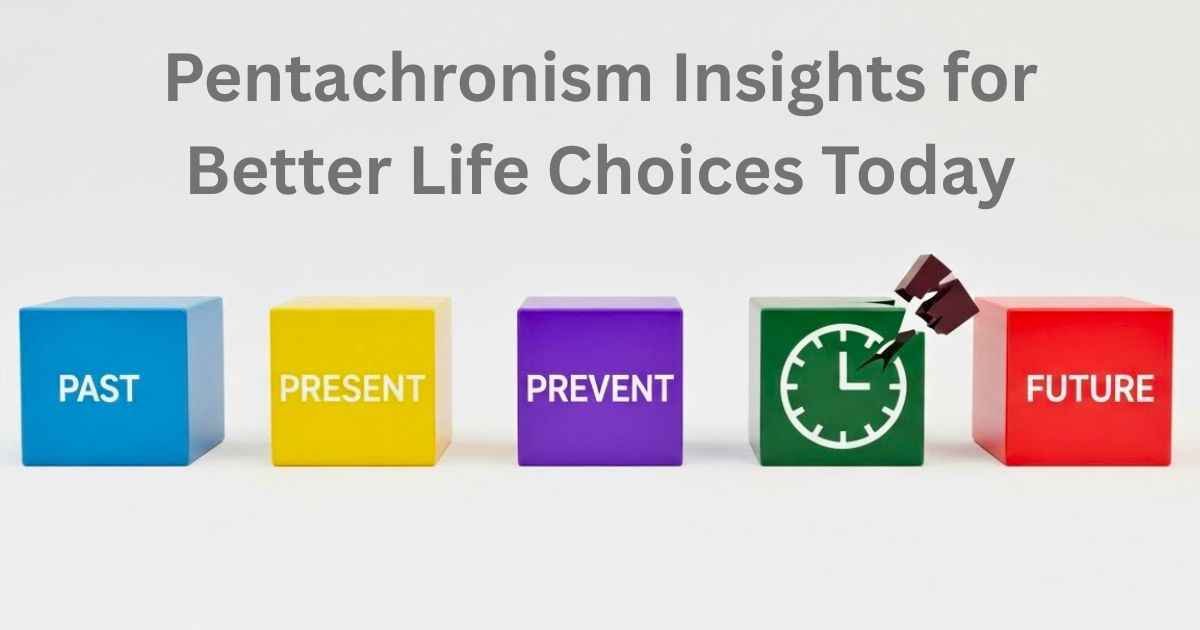 Pentachronism Insights for Better Life Choices Today

PAST

PRESENT

PREVENT

FUTURE